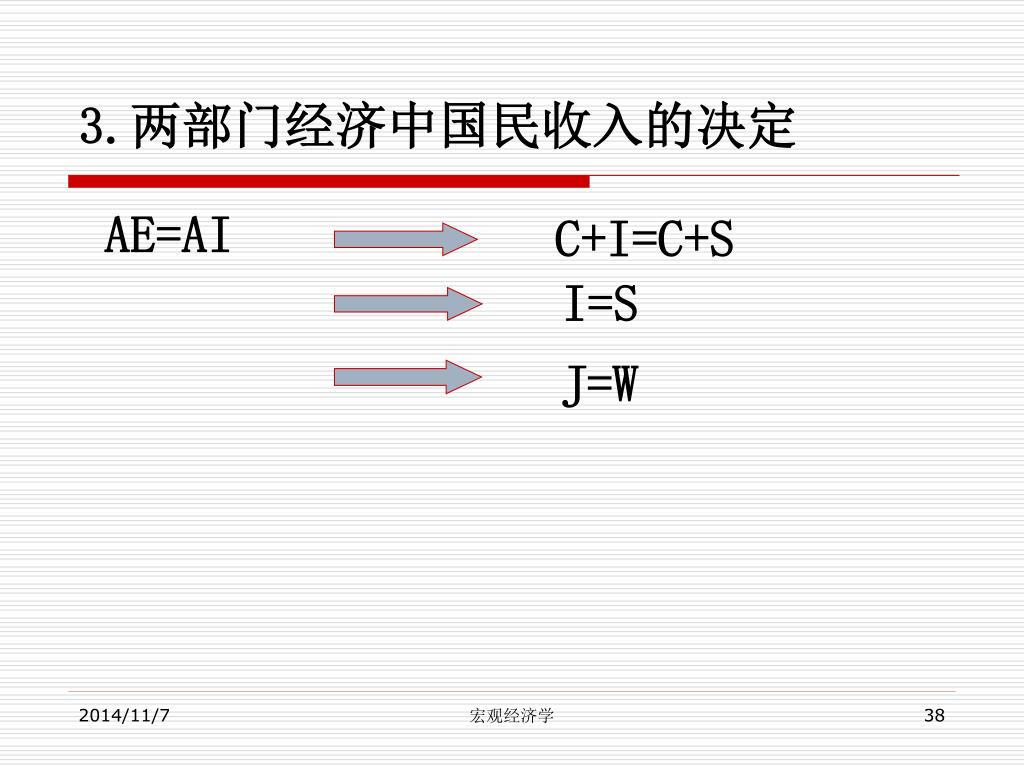 3.两部门经济中国民收入的决定

AE=AI

C+I=C+S

I=S

J=W

2014/11/7

宏观经济学

38